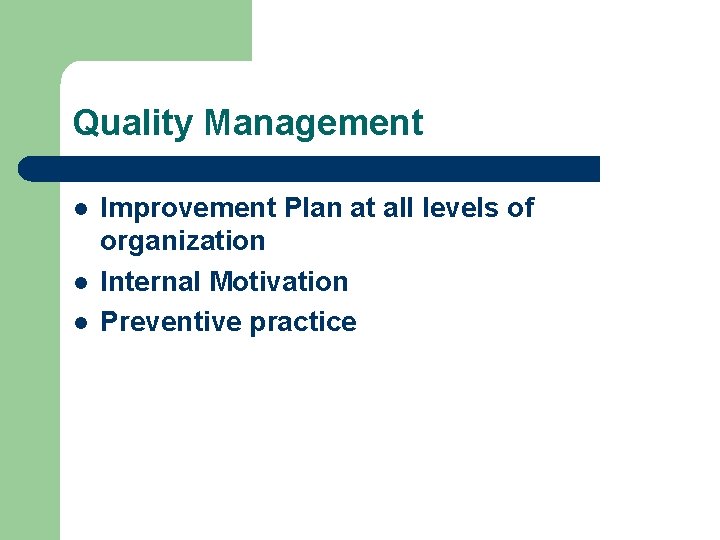 Quality Management

- Improvement Plan at all levels of organization
- Internal Motivation
- Preventive practice